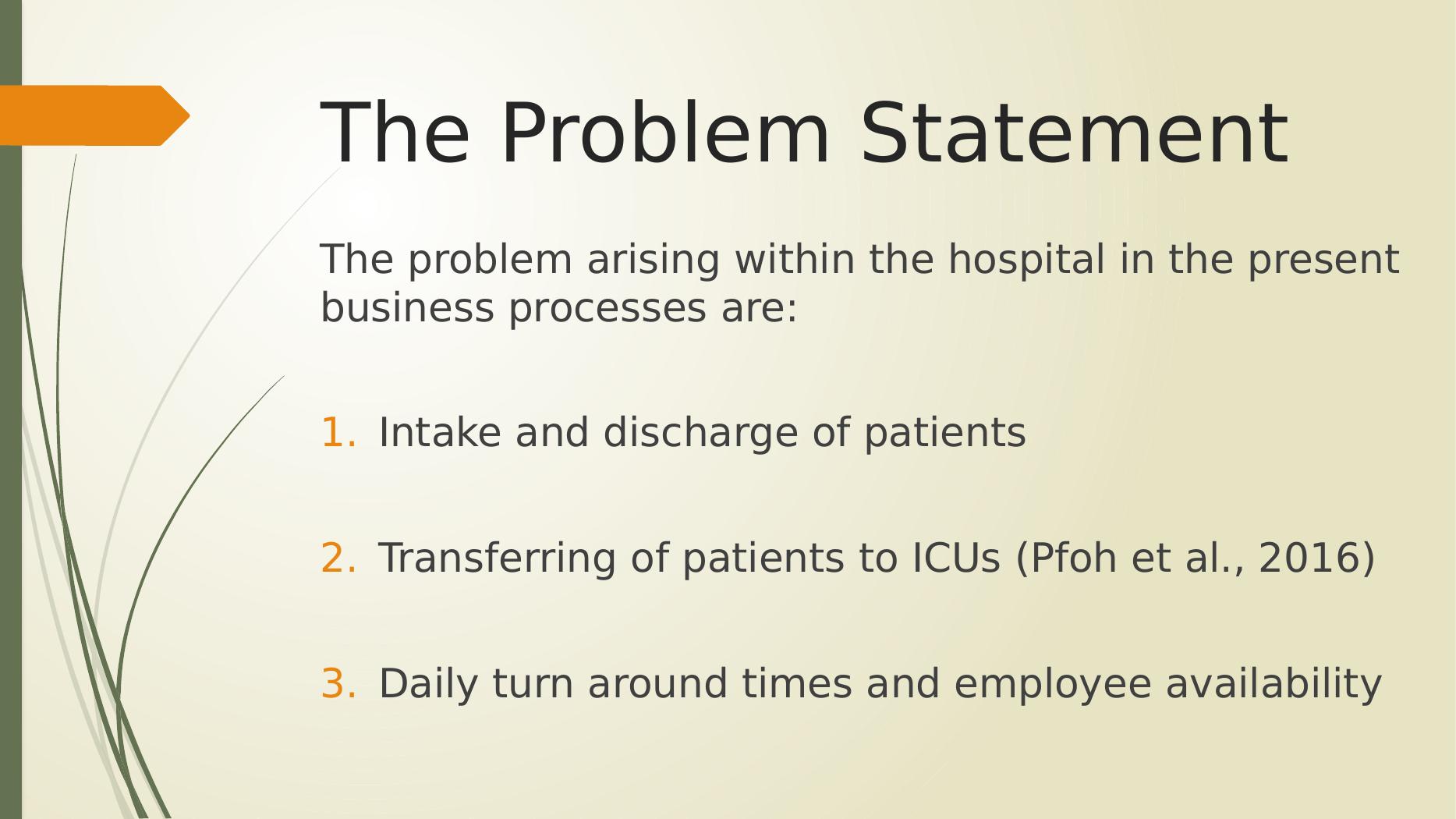 The Problem Statement

The problem arising within the hospital in the present business processes are:

1. Intake and discharge of patients

2. Transferring of patients to ICUs (Pfoh et al., 2016)

3. Daily turn around times and employee availability